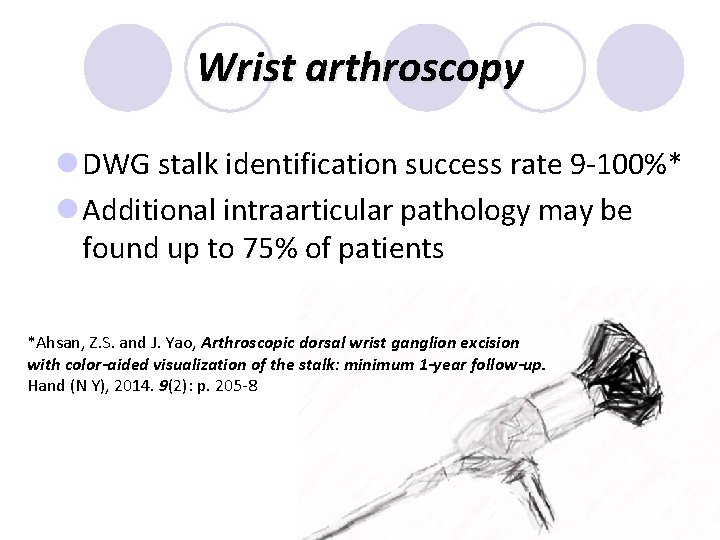 Wrist arthroscopy

DWG stalk identification success rate 9-100%*

Additional intraarticular pathology may be found up to 75% of patients

*Ahsan, Z.S. and J. Yao, Arthroscopic dorsal wrist ganglion excision with color-aided visualization of the stalk: minimum 1-year follow-up. Hand (N Y), 2014. 9(2): p. 205-8